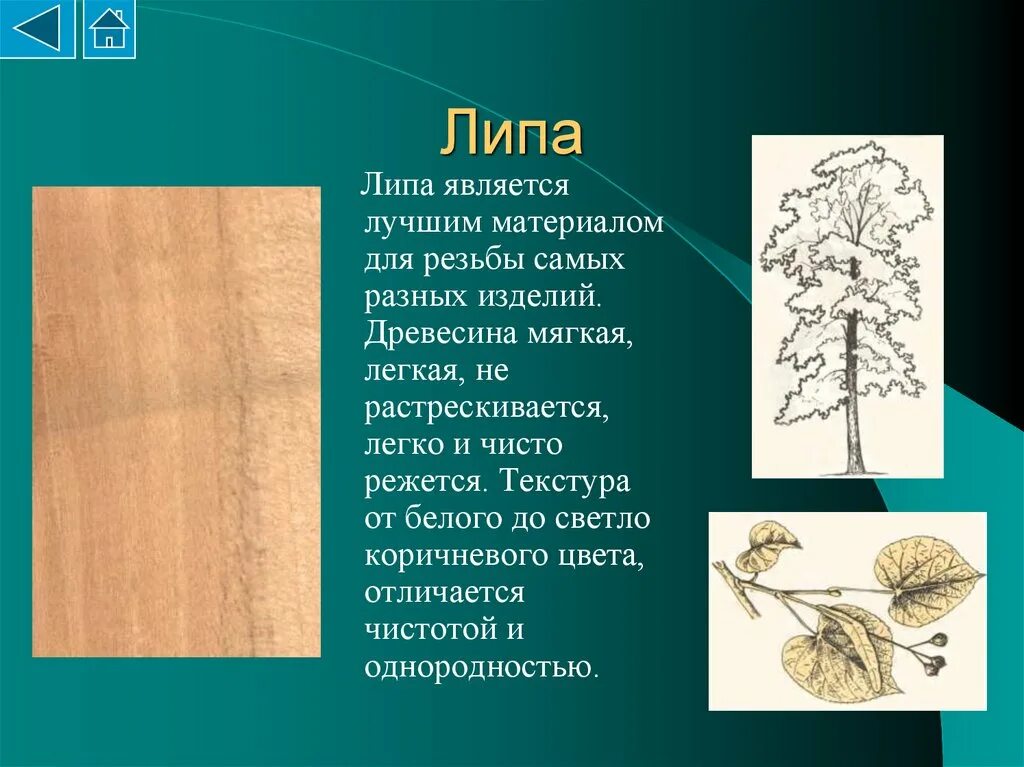 Липа

Липа является лучшим материалом для резьбы самых разных изделий. Древесина мягкая, легкая, не растрескивается, легко и чисто режется. Текстура от белого до светло коричневого цвета, отличается чистотой и однородностью.